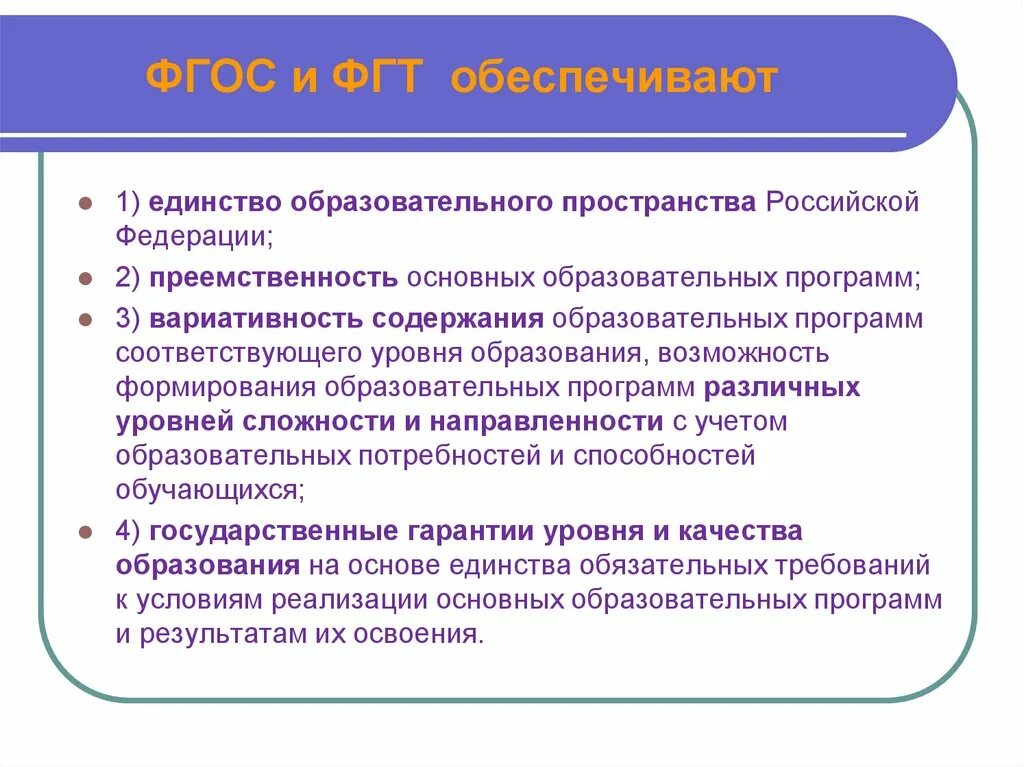 ФГОС и ФГТ обеспечивают

1) единство образовательного пространства Российской Федерации;

2) преемственность основных образовательных программ;

3) вариативность содержания образовательных программ соответствующего уровня образования, возможность формирования образовательных программ различных уровней сложности и направленности с учетом образовательных потребностей и способностей обучающихся;

4) государственные гарантии уровня и качества образования на основе единства обязательных требований к условиям реализации основных образовательных программ и результатам их освоения.